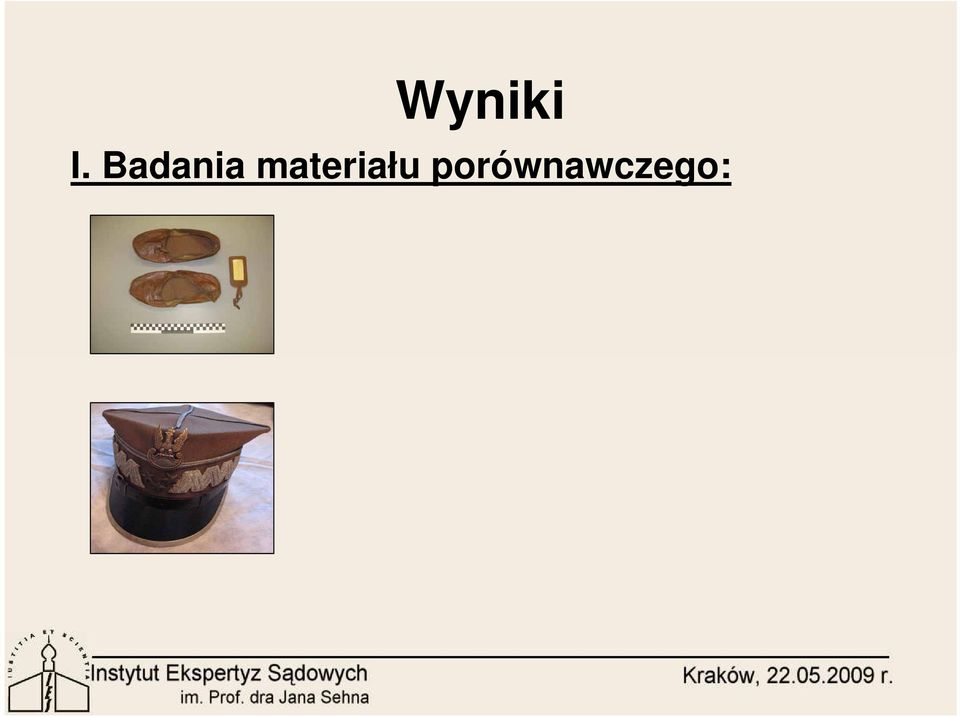 Wyniki

I. Badania materiału porównawczego:

IUSTITIA ET SCIENTIA

Instytut Ekspertyz Sądowych
im. Prof. dra Jana Sehna

Kraków, 22.05.2009 r.